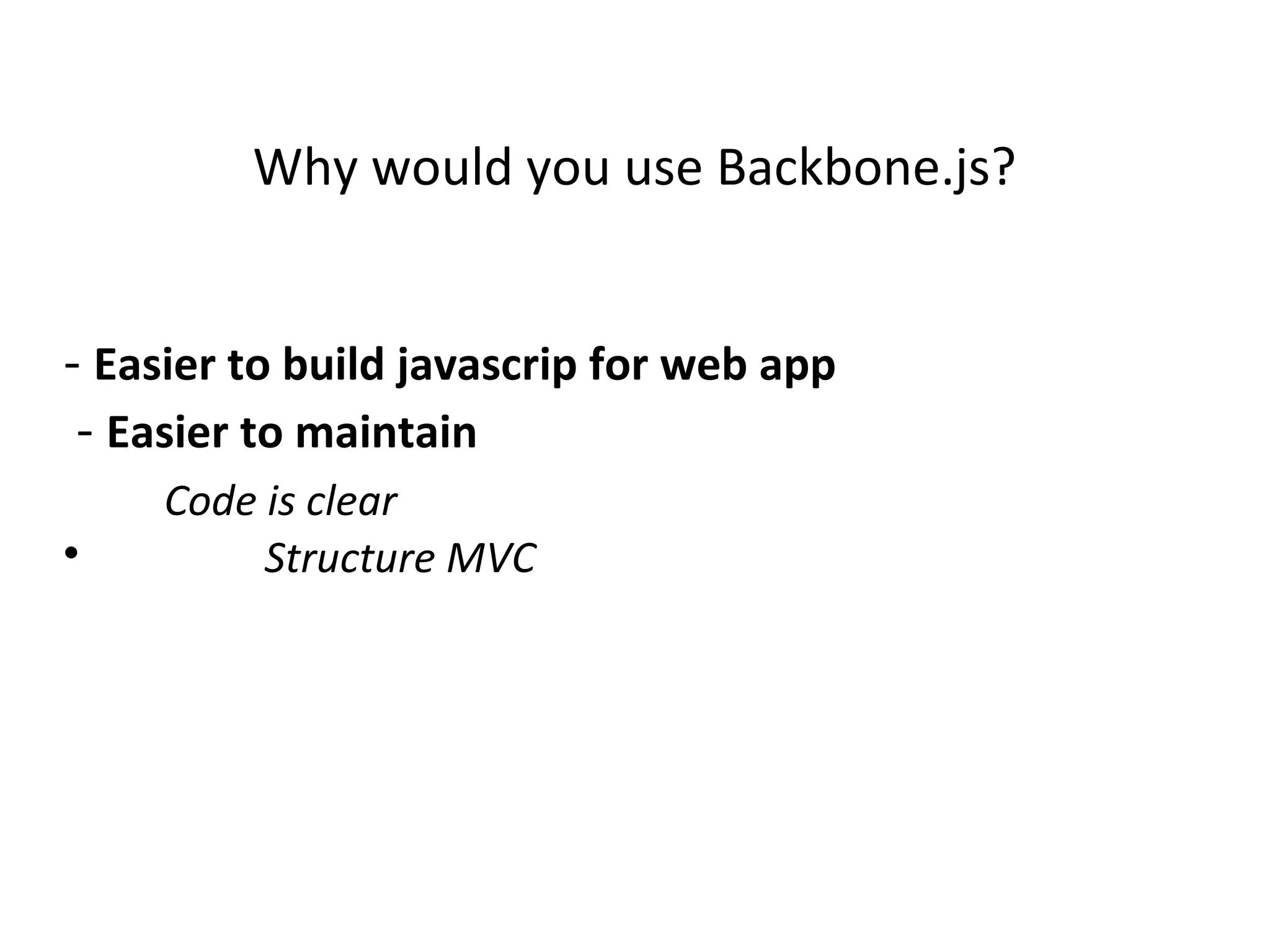 Why would you use Backbone.js?

- Easier to build javascrip for web app
- Easier to maintain
Code is clear
• Structure MVC